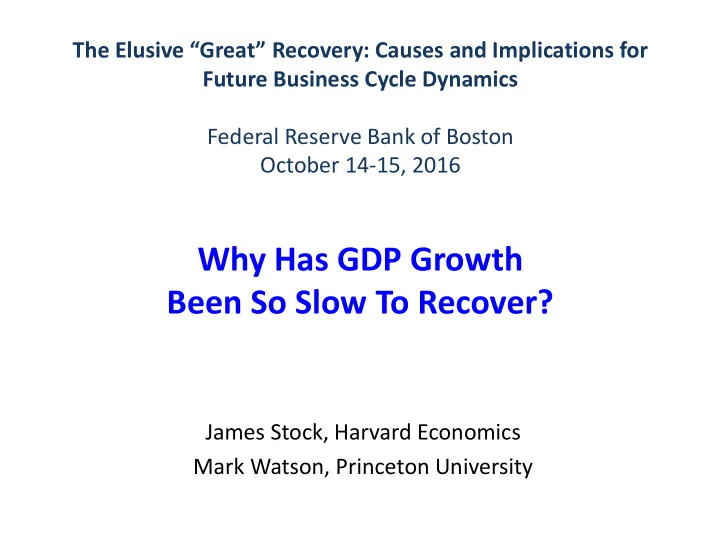 The Elusive “Great” Recovery: Causes and Implications for Future Business Cycle Dynamics

Federal Reserve Bank of Boston
October 14-15, 2016

Why Has GDP Growth Been So Slow To Recover?

James Stock, Harvard Economics
Mark Watson, Princeton University